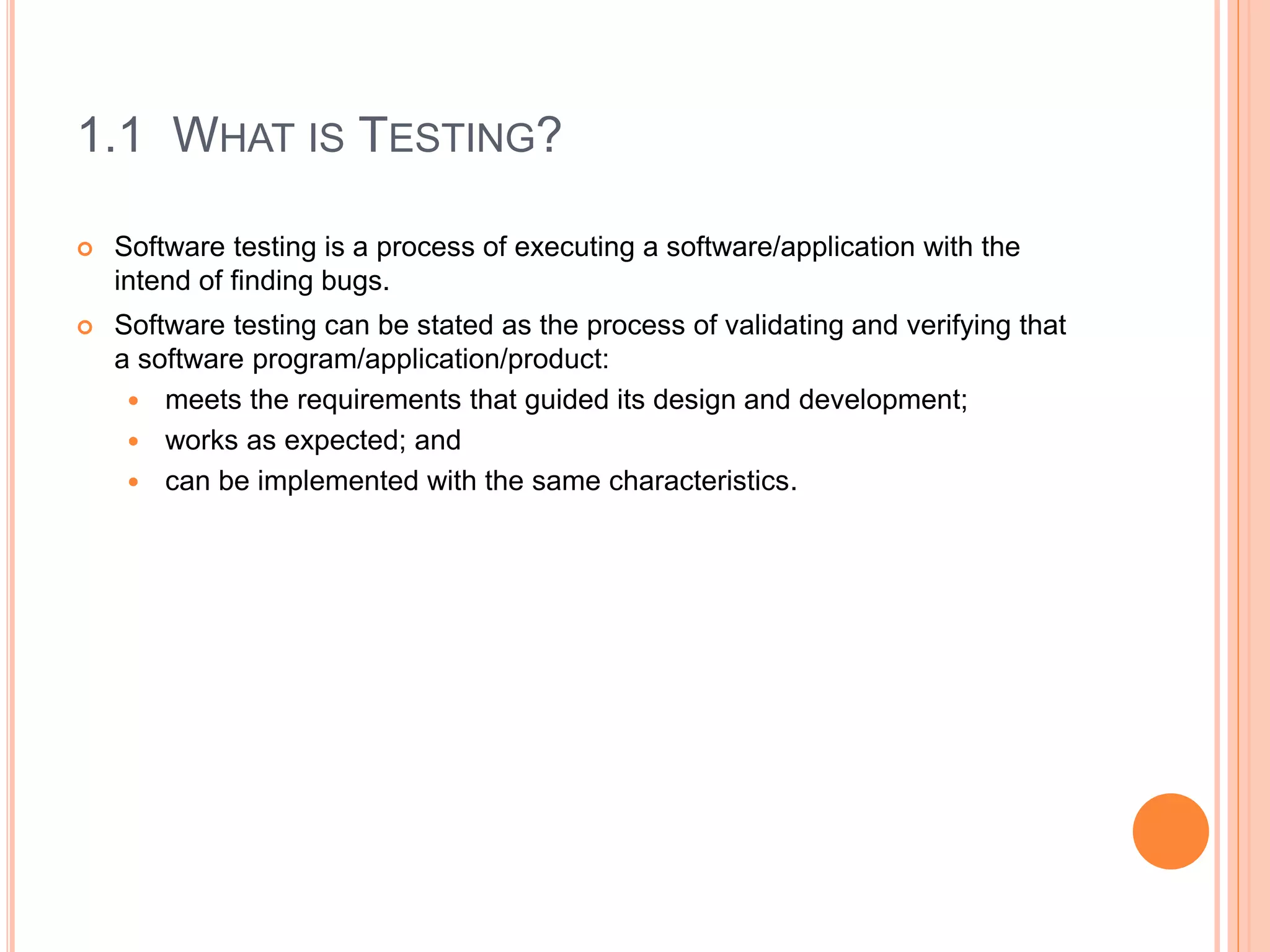 1.1 WHAT IS TESTING?

Software testing is a process of executing a software/application with the intend of finding bugs.

Software testing can be stated as the process of validating and verifying that a software program/application/product:

meets the requirements that guided its design and development;

works as expected; and

can be implemented with the same characteristics.